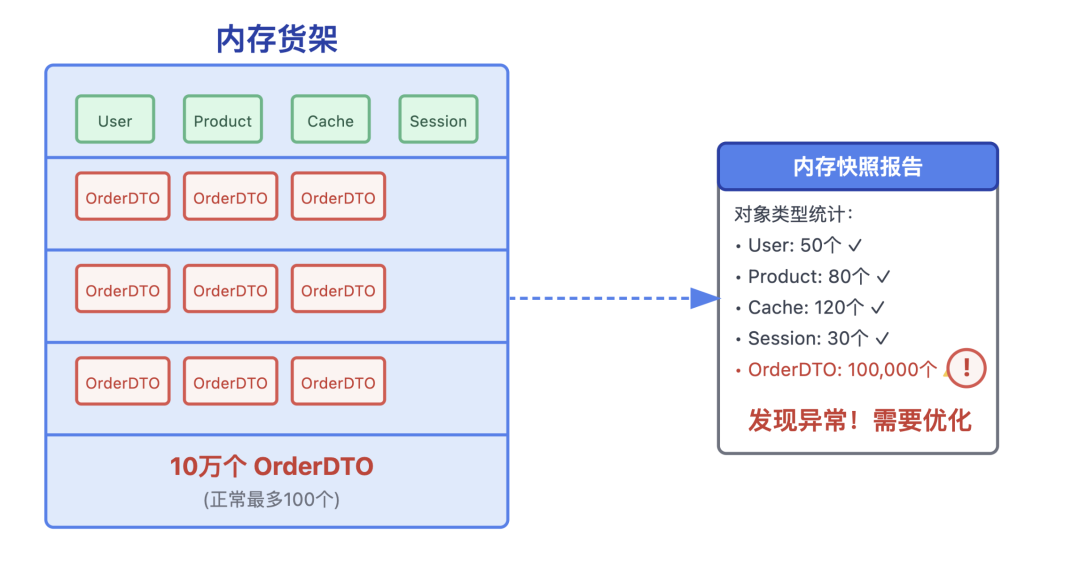 内存货架

User Product Cache Session

OrderDTO OrderDTO OrderDTO

OrderDTO OrderDTO OrderDTO

OrderDTO OrderDTO OrderDTO

10万个 OrderDTO
(正常最多100个)

内存快照报告

对象类型统计:
• User: 50个 ✓
• Product: 80个 ✓
• Cache: 120个 ✓
• Session: 30个 ✓
• OrderDTO: 100,000个 !

发现异常！需要优化